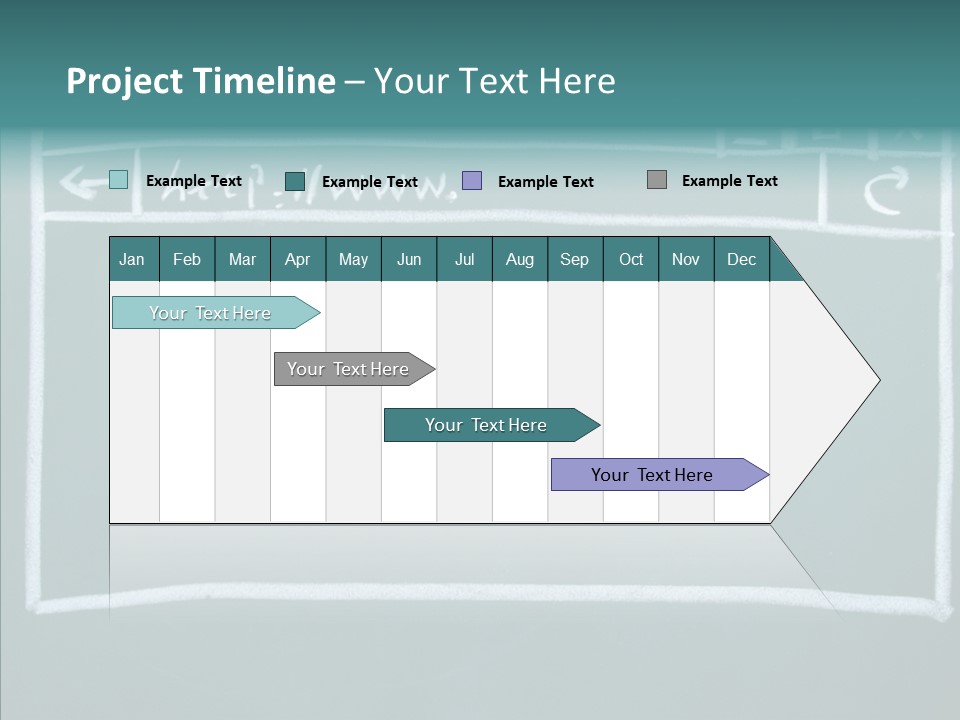 Project Timeline – Your Text Here

Example Text
Example Text
Example Text
Example Text

http://www.

| Jan | Feb | Mar | Apr | May | Jun | Jul | Aug | Sep | Oct | Nov | Dec |
|---|---|---|---|---|---|---|---|---|---|---|---|

Your Text Here
Your Text Here
Your Text Here
Your Text Here